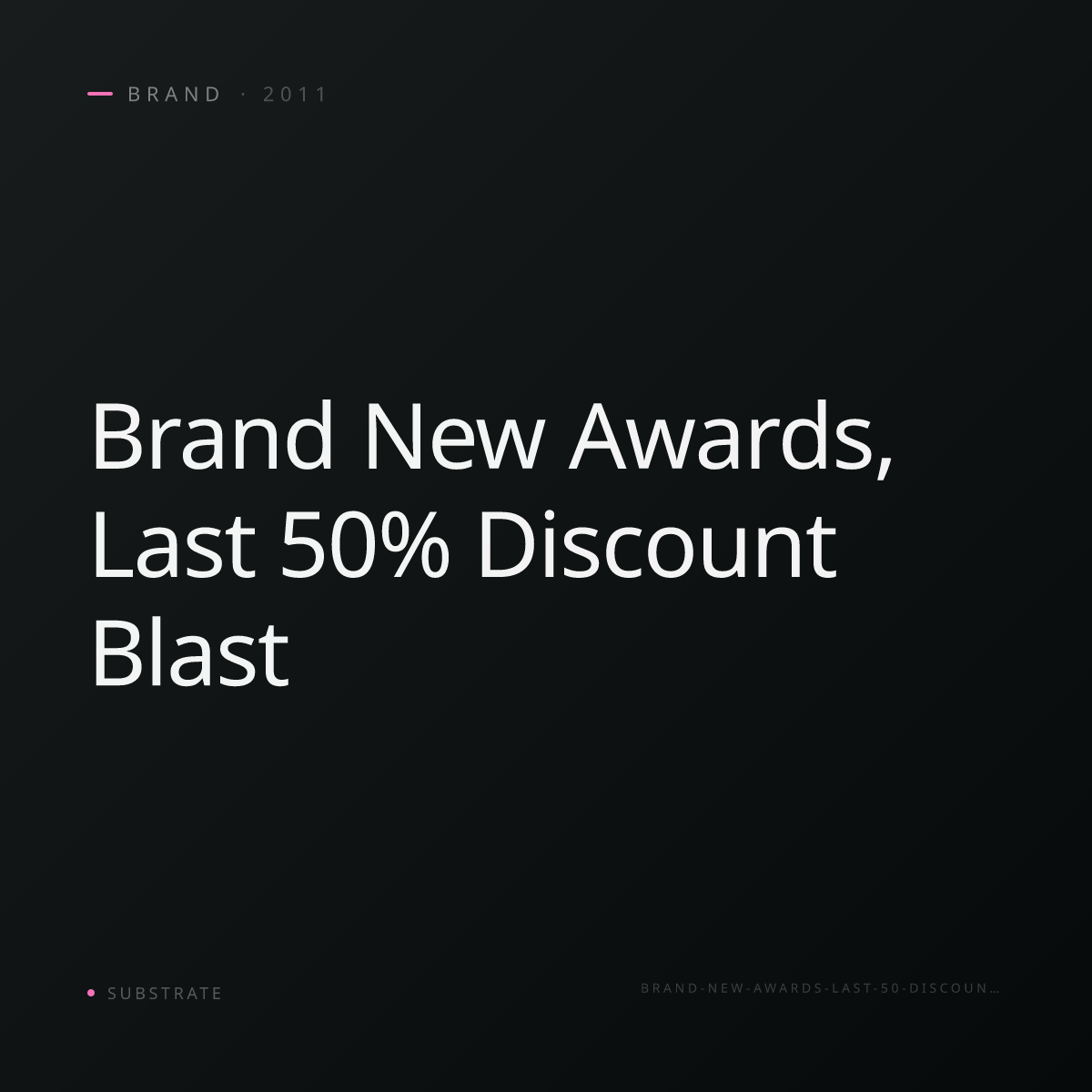 BRAND · 2011

Brand New Awards, Last 50% Discount Blast

SUBSTRATE

BRAND-NEW-AWARDS-LAST-50-DISCOUN…